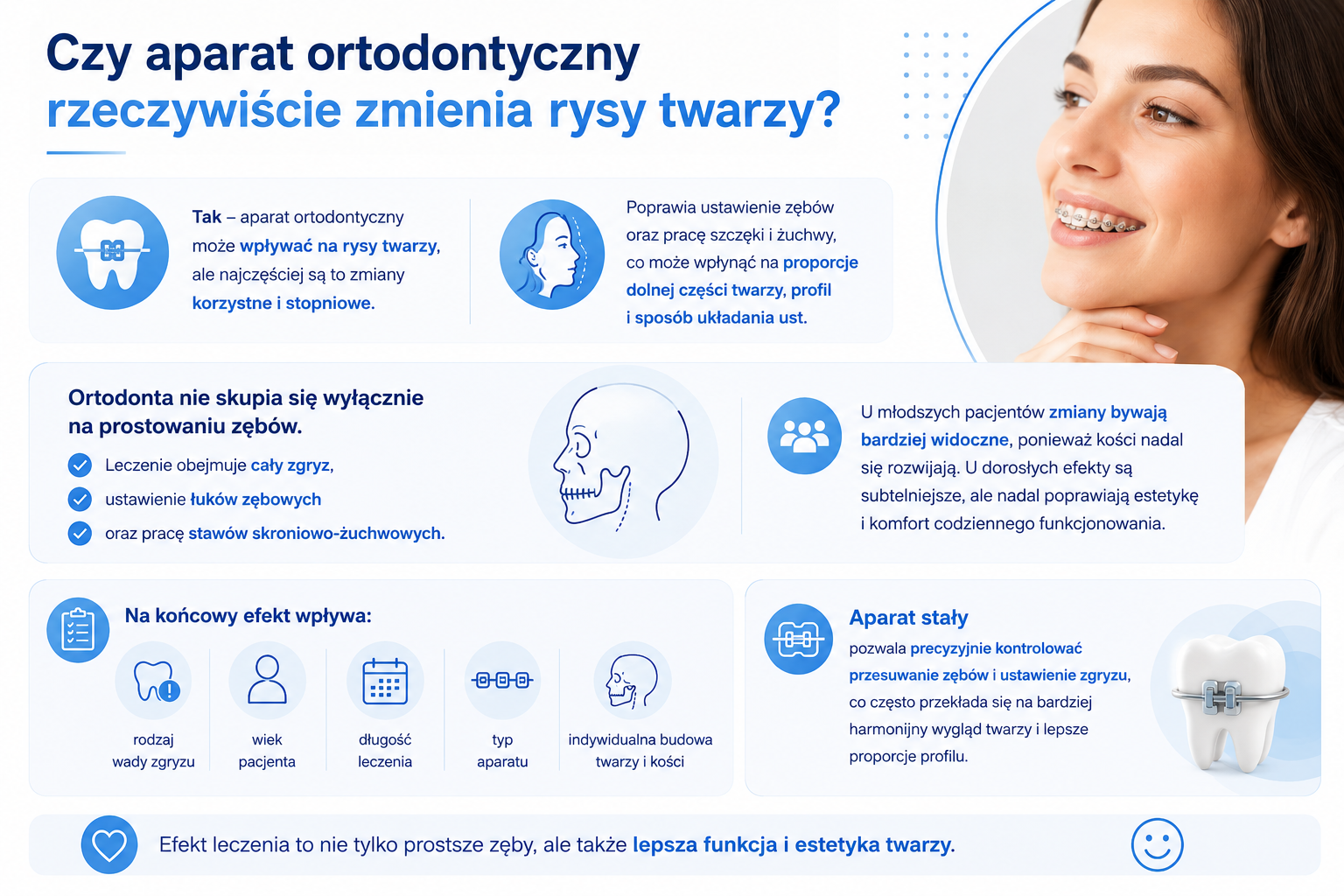 Czy aparat ortodontyczny rzeczywiście zmienia rysy twarzy?

Tak – aparat ortodontyczny może wpływać na rysy twarzy, ale najczęściej są to zmiany korzystne i stopniowe.

Poprawia ustawienie zębów oraz pracę szczęki i żuchwy, co może wpłynąć na proporcje dolnej części twarzy, profil i sposób układania ust.

Ortodonta nie skupia się wyłącznie na prostowaniu zębów.

Leczenie obejmuje cały zgryz,

ustawienie łuków zębowych

oraz pracę stawów skroniowo-żuchwowych.

U młodszych pacjentów zmiany bywają bardziej widoczne, ponieważ kości nadal się rozwijają. U dorosłych efekty są subtelniejsze, ale nadal poprawiają estetykę i komfort codziennego funkcjonowania.

Na końcowy efekt wpływa:

rodzaj wady zgryzu

wiek pacjenta

długość leczenia

typ aparatu

indywidualna budowa twarzy i kości

Aparat stały

pozwala precyzyjnie kontrolować przesuwanie zębów i ustawienie zgryzu, co często przekłada się na bardziej harmonijny wygląd twarzy i lepsze proporcje profilu.

Efekt leczenia to nie tylko prostsze zęby, ale także lepsza funkcja i estetyka twarzy.